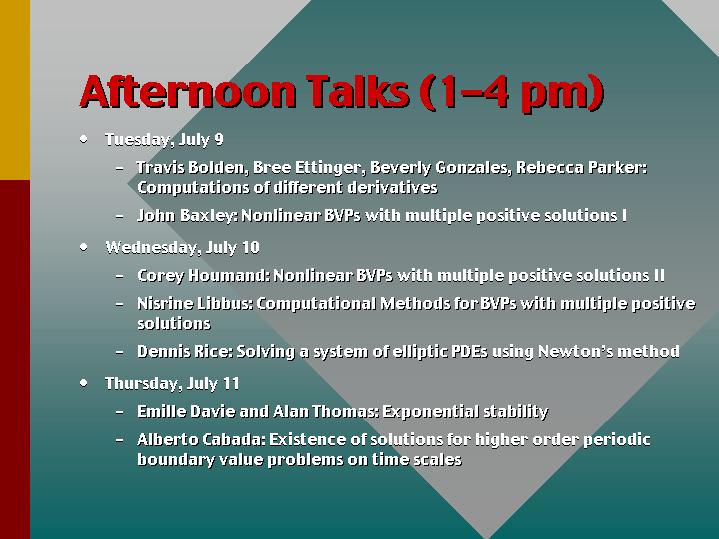 Afternoon Talks (1–4 pm)

• Tuesday, July 9

– Travis Bolden, Bree Ettinger, Beverly Gonzales, Rebecca Parker: Computations of different derivatives

– John Baxley: Nonlinear BVPs with multiple positive solutions I

• Wednesday, July 10

– Corey Houmand: Nonlinear BVPs with multiple positive solutions II

– Nisrine Libbus: Computational Methods for BVPs with multiple positive solutions

– Dennis Rice: Solving a system of elliptic PDEs using Newton's method

• Thursday, July 11

– Emille Davie and Alan Thomas: Exponential stability

– Alberto Cabada: Existence of solutions for higher order periodic boundary value problems on time scales